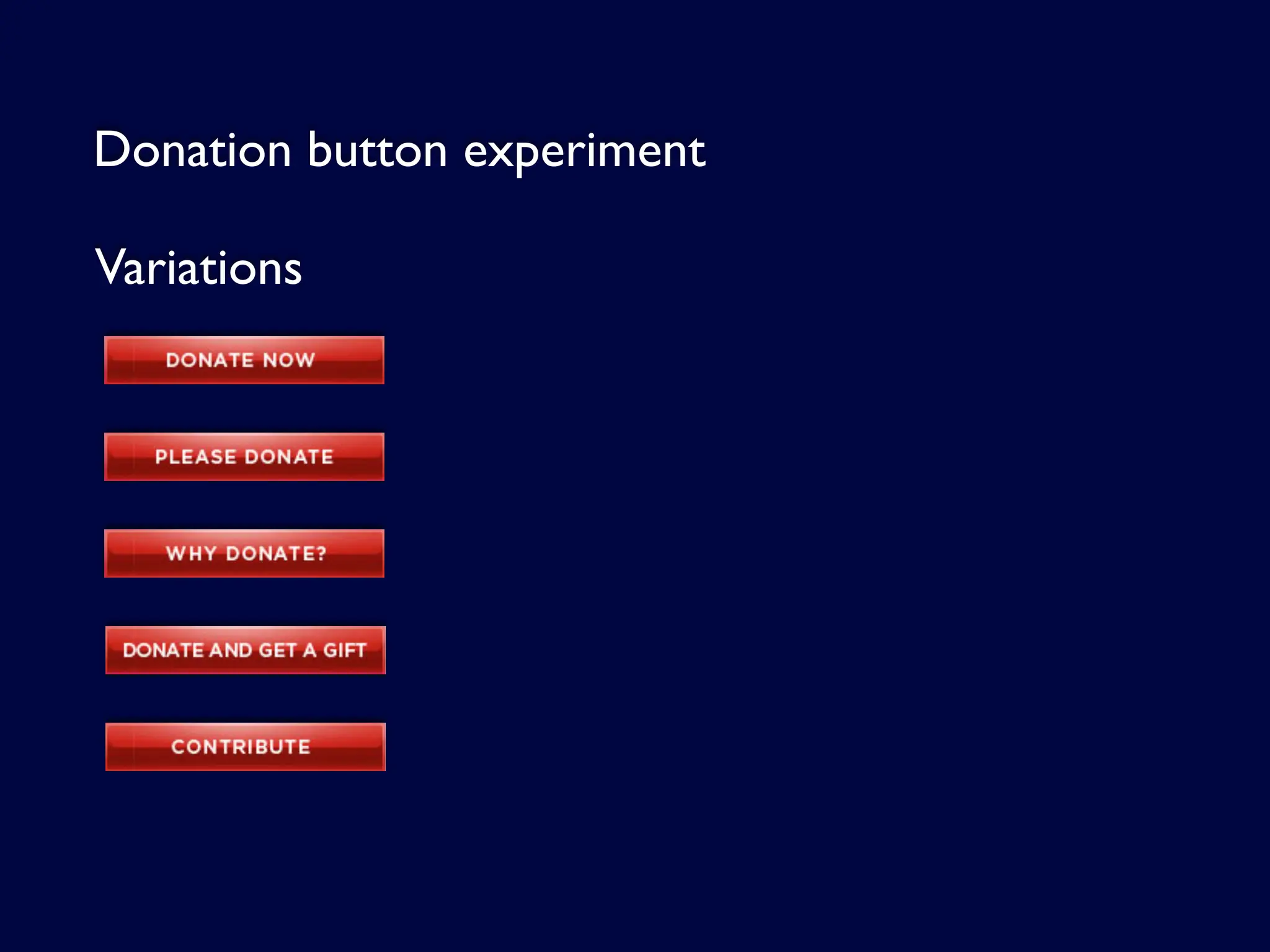 Donation button experiment

Variations

DONATE NOW

PLEASE DONATE

WHY DONATE?

DONATE AND GET A GIFT

CONTRIBUTE